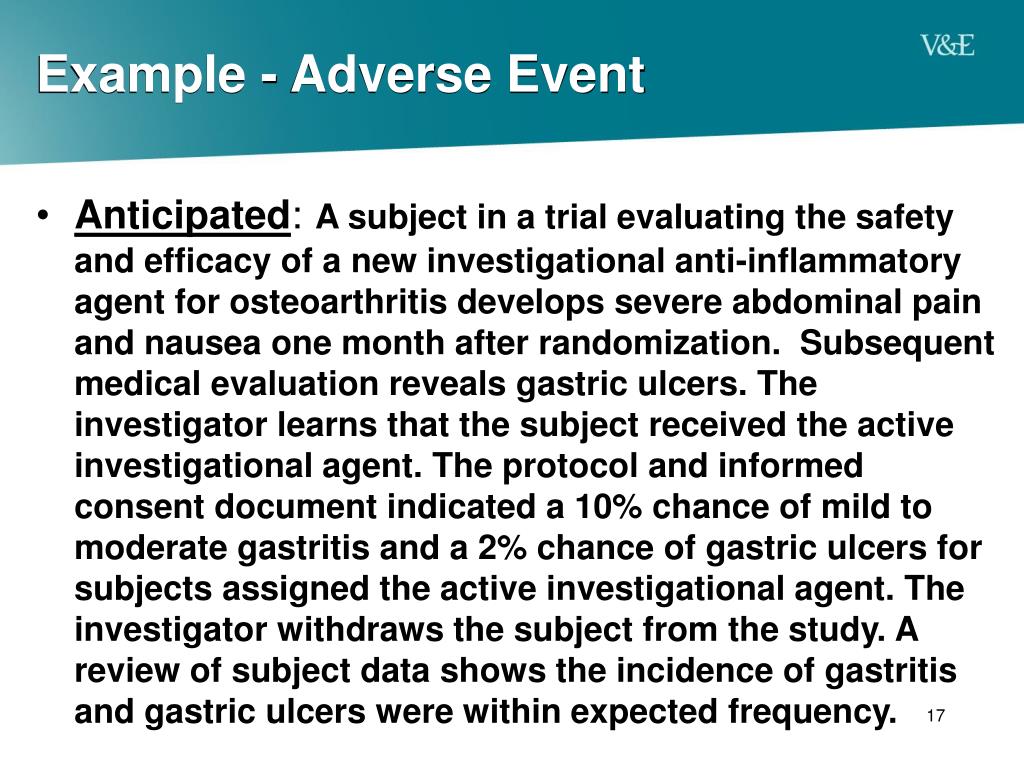 Example - Adverse Event

V&E

• Anticipated: A subject in a trial evaluating the safety and efficacy of a new investigational anti-inflammatory agent for osteoarthritis develops severe abdominal pain and nausea one month after randomization. Subsequent medical evaluation reveals gastric ulcers. The investigator learns that the subject received the active investigational agent. The protocol and informed consent document indicated a 10% chance of mild to moderate gastritis and a 2% chance of gastric ulcers for subjects assigned the active investigational agent. The investigator withdraws the subject from the study. A review of subject data shows the incidence of gastritis and gastric ulcers were within expected frequency.

17